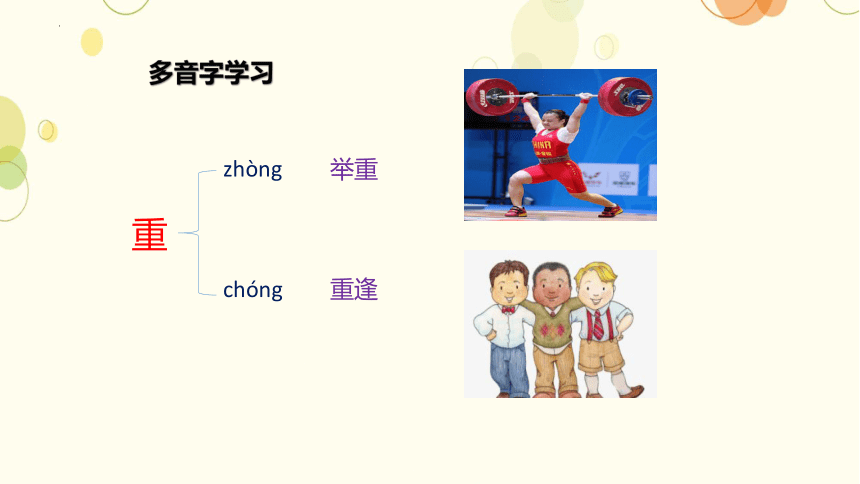 多音字学习

重

zhòng 举重

chóng 重逢

CHINA